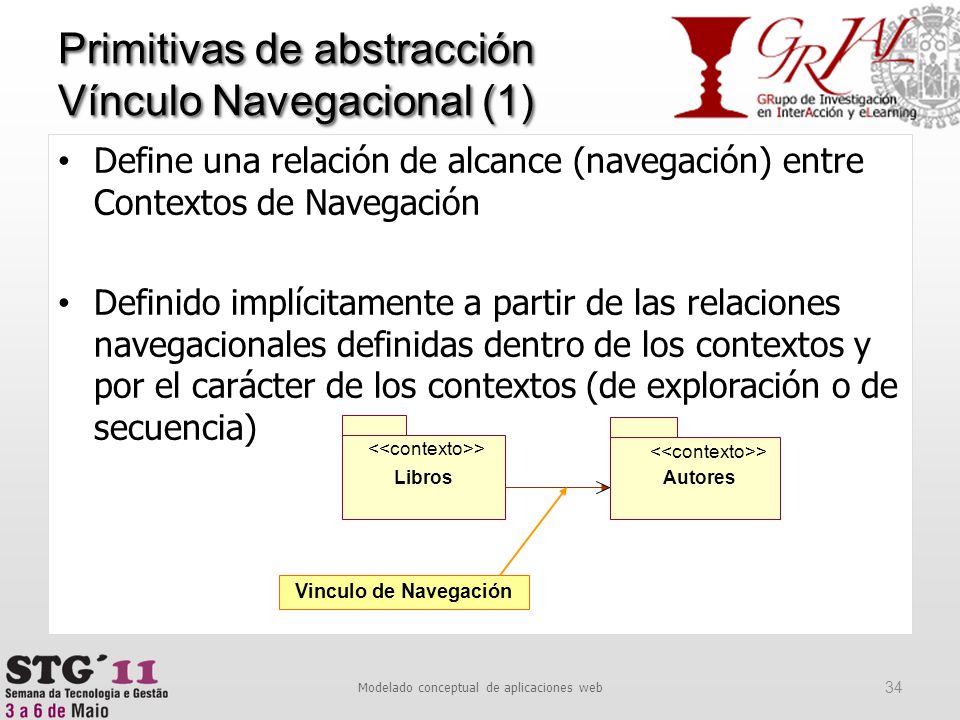 Primitivas de abstracción
Vínculo Navegacional (1)

GRIAL
GRupo de Investigación en InterAcción y eLearning

• Define una relación de alcance (navegación) entre Contextos de Navegación

• Definido implícitamente a partir de las relaciones navegacionales definidas dentro de los contextos y por el carácter de los contextos (de exploración o de secuencia)

<<contexto>>
Libros

<<contexto>>
Autores

Vinculo de Navegación

STG´11
Semana da Tecnologia e Gestão
3 a 6 de Maio

Modelado conceptual de aplicaciones web

34